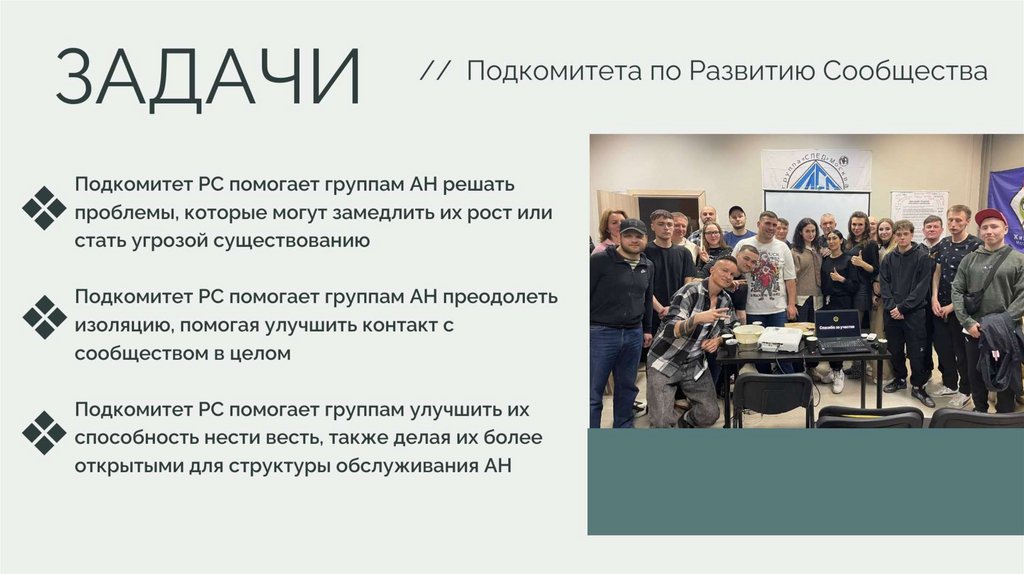 ЗАДАЧИ

// Подкомитета по Развитию Сообщества

Подкомитет РС помогает группам АН решать проблемы, которые могут замедлить их рост или стать угрозой существованию

Подкомитет РС помогает группам АН преодолеть изоляцию, помогая улучшить контакт с сообществом в целом

Подкомитет РС помогает группам улучшить их способность нести весть, также делая их более открытыми для структуры обслуживания АН

Спасибо за участие